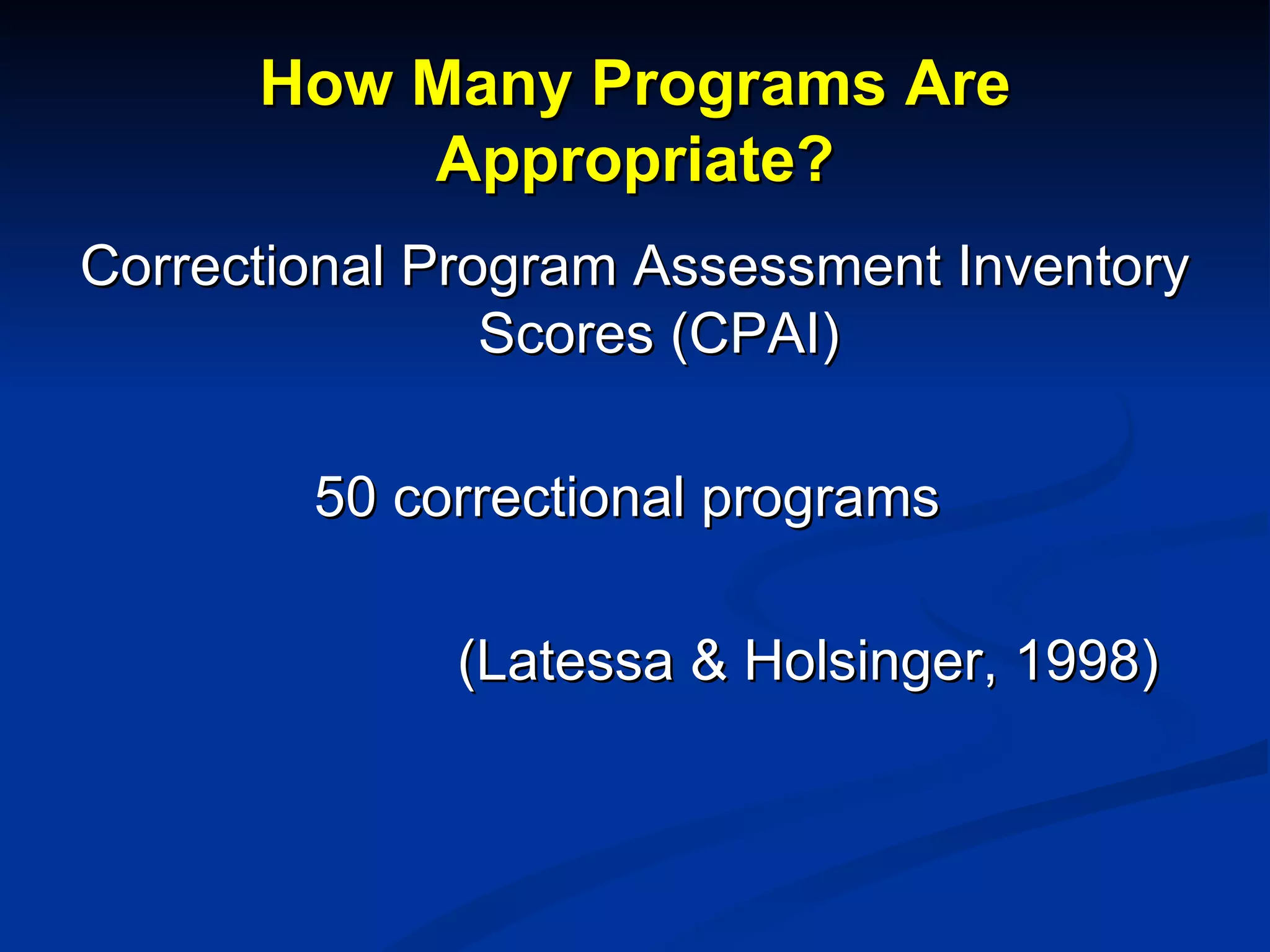 How Many Programs Are Appropriate?

Correctional Program Assessment Inventory Scores (CPAI)

50 correctional programs

(Latessa & Holsinger, 1998)